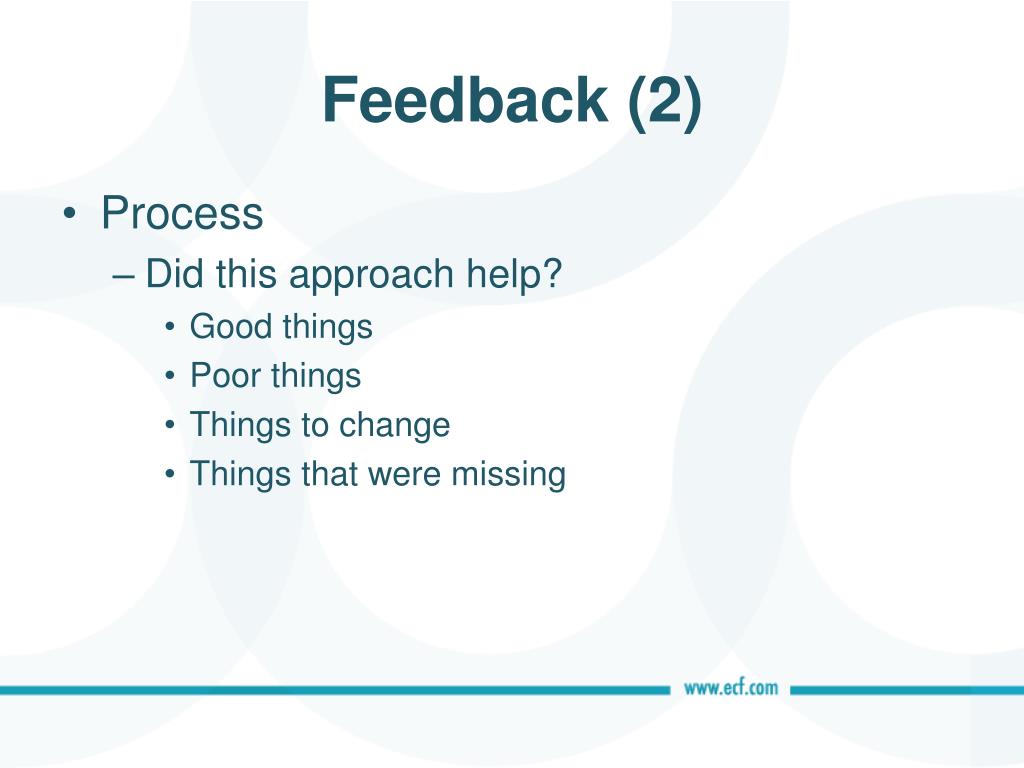 Feedback (2)

• Process
– Did this approach help?
• Good things
• Poor things
• Things to change
• Things that were missing

www.ecf.com